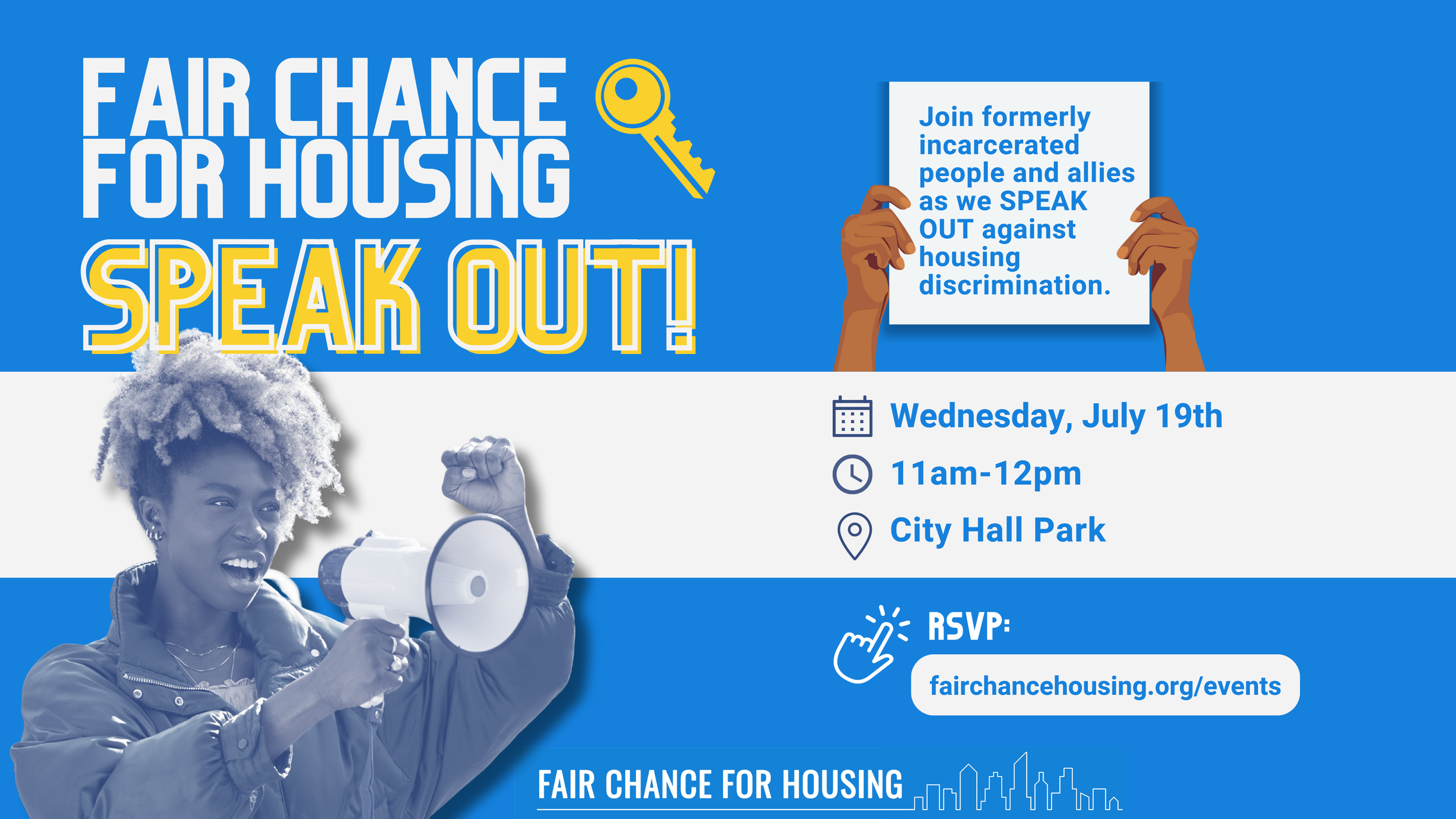 FAIR CHANCE FOR HOUSING

SPEAK OUT!

Join formerly incarcerated people and allies as we SPEAK OUT against housing discrimination.

Wednesday, July 19th

11am-12pm

City Hall Park

RSVP:

fairchancehousing.org/events

FAIR CHANCE FOR HOUSING